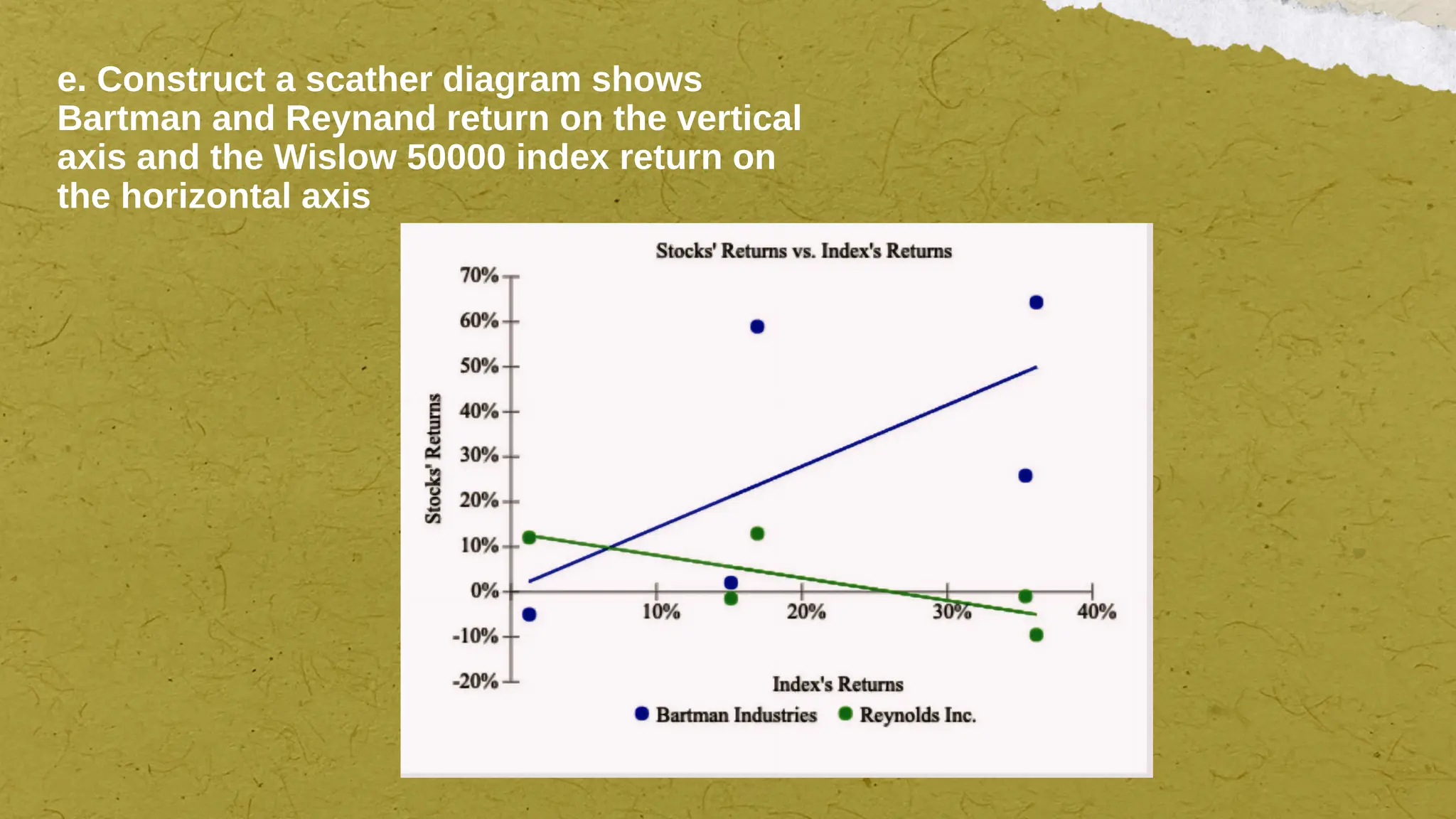 e. Construct a scather diagram shows Bartman and Reynand return on the vertical axis and the Wislow 50000 index return on the horizontal axis

Stocks' Returns vs. Index's Returns

70%
60%
50%
40%
30%
20%
10%
0%
-10%
-20%

Stocks' Returns

10%
20%
30%
40%

Index's Returns

Bartman Industries
Reynolds Inc.